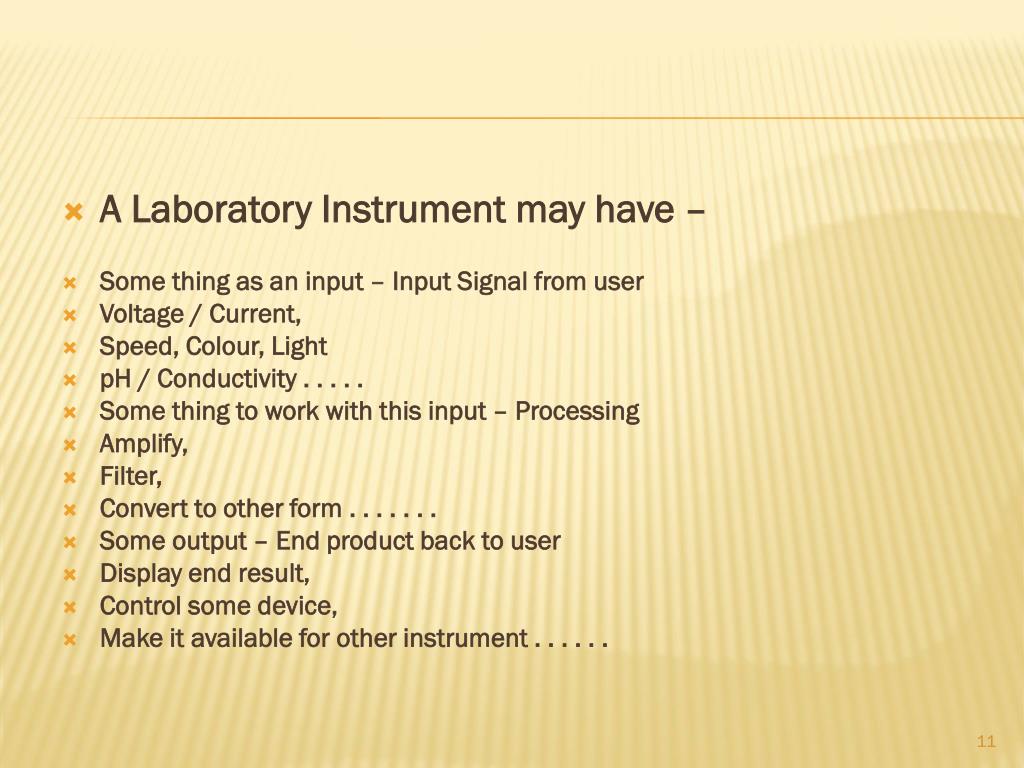 A Laboratory Instrument may have –

Some thing as an input – Input Signal from user
Voltage / Current,
Speed, Colour, Light
pH / Conductivity . . . . .
Some thing to work with this input – Processing
Amplify,
Filter,
Convert to other form . . . . . . .
Some output – End product back to user
Display end result,
Control some device,
Make it available for other instrument . . . . . .

11